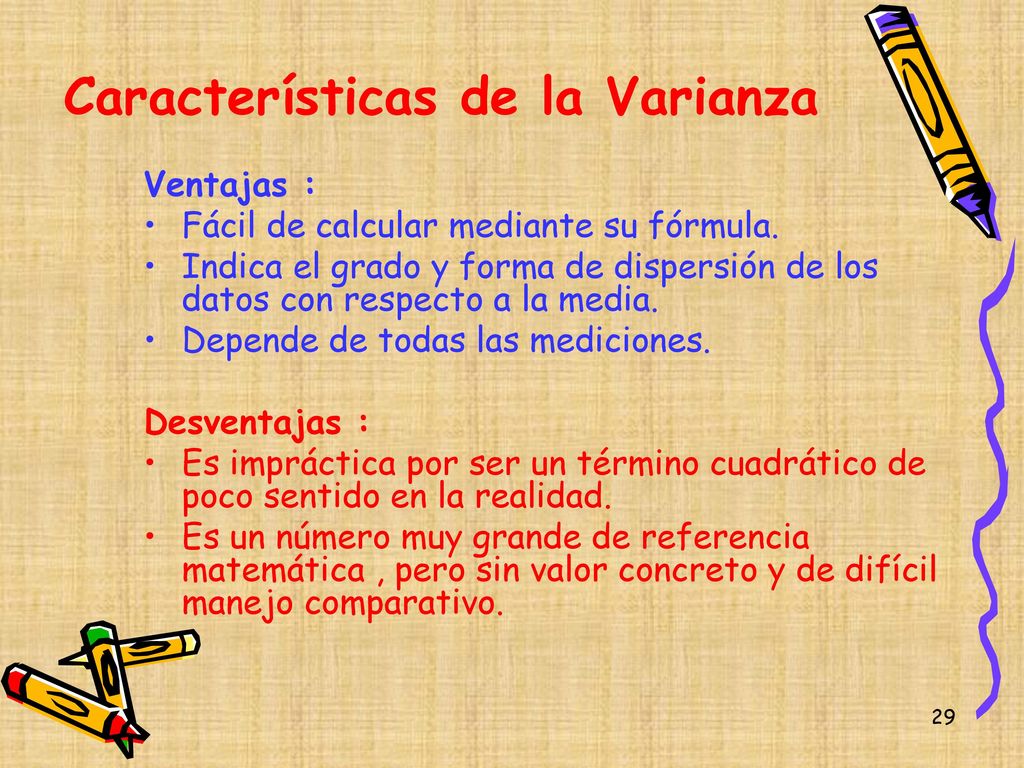 Características de la Varianza

Ventajas :
• Fácil de calcular mediante su fórmula.
• Indica el grado y forma de dispersión de los datos con respecto a la media.
• Depende de todas las mediciones.

Desventajas :
• Es impráctica por ser un término cuadrático de poco sentido en la realidad.
• Es un número muy grande de referencia matemática , pero sin valor concreto y de difícil manejo comparativo.

29